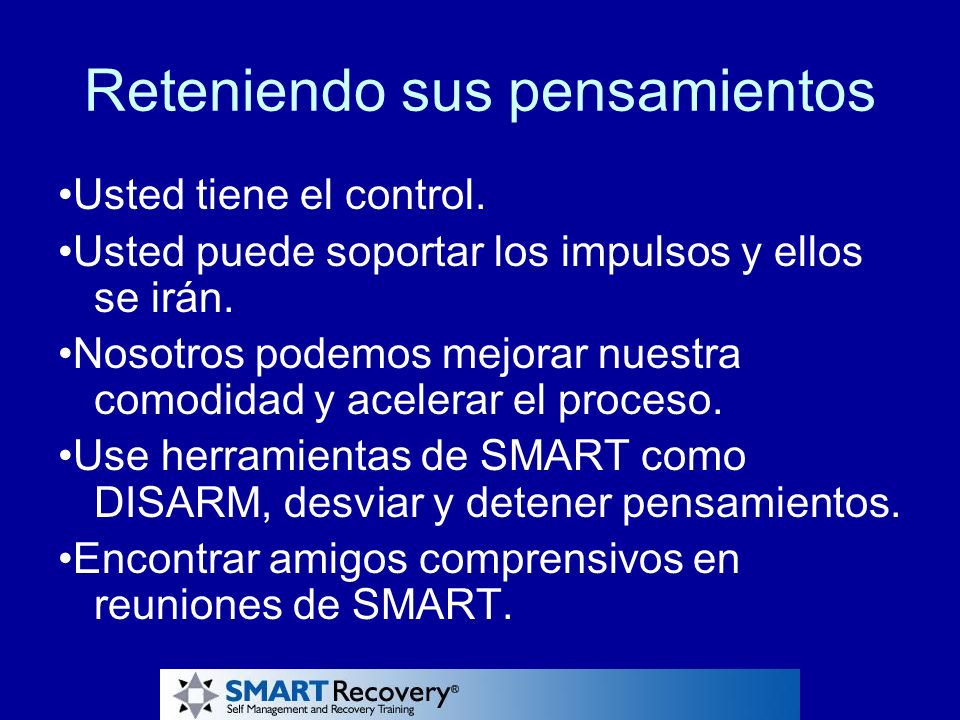 Reteniendo sus pensamientos

•Usted tiene el control.

•Usted puede soportar los impulsos y ellos se irán.

•Nosotros podemos mejorar nuestra comodidad y acelerar el proceso.

•Use herramientas de SMART como DISARM, desviar y detener pensamientos.

•Encontrar amigos comprensivos en reuniones de SMART.

SMART Recovery®
Self Management and Recovery Training